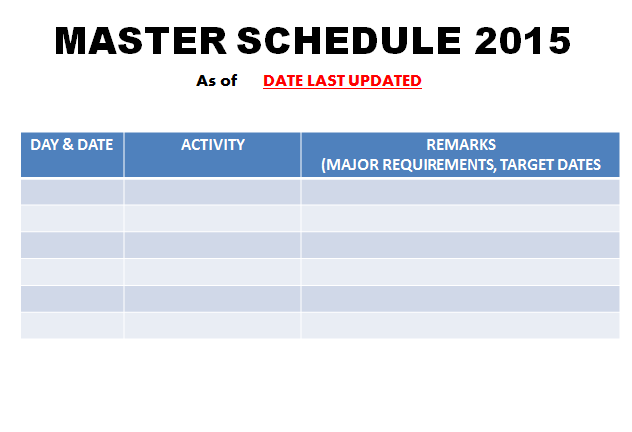 MASTER SCHEDULE 2015

As of DATE LAST UPDATED

| DAY & DATE | ACTIVITY | REMARKS (MAJOR REQUIREMENTS, TARGET DATES |
|---|---|---|
| | | |
| | | |
| | | |
| | | |
| | | |
| | | |